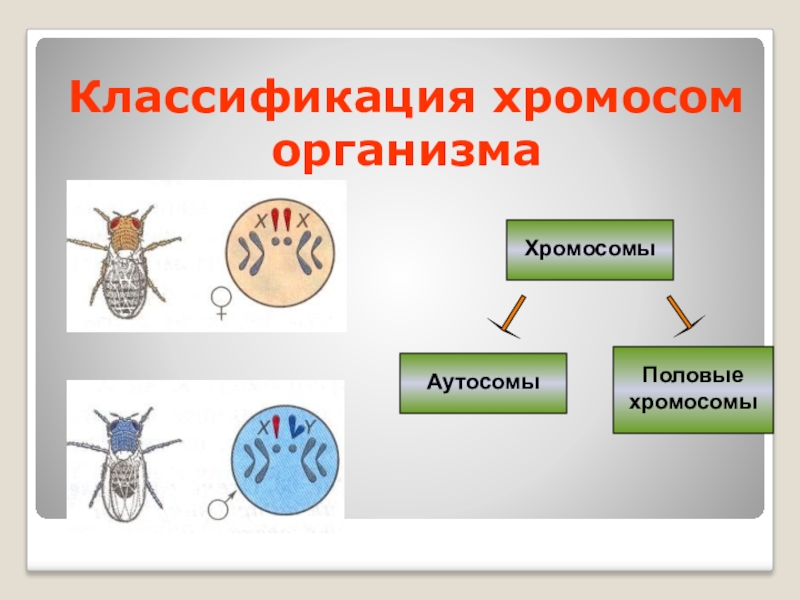 Классификация хромосом организма

X X

♀

X Y

♂

Хромосомы

Аутосомы

Половые хромосомы